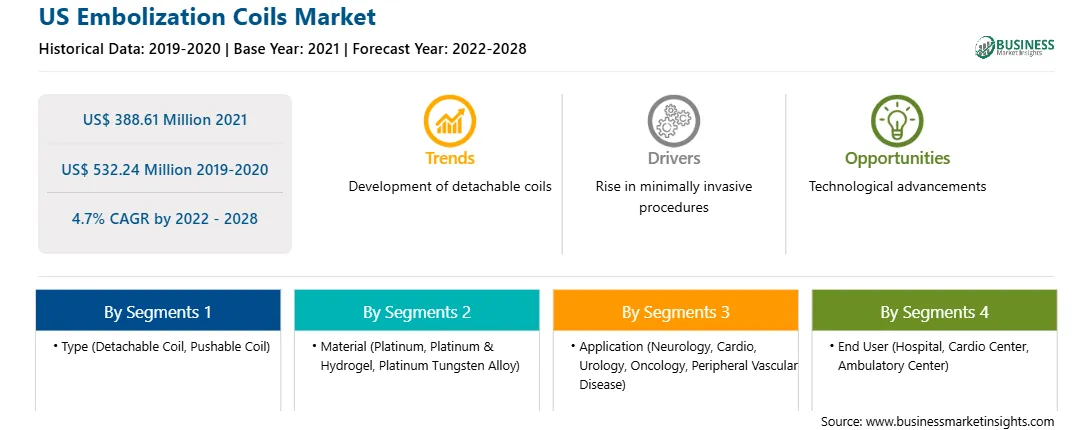 US Embolization Coils Market

Historical Data: 2019-2020 | Base Year: 2021 | Forecast Year: 2022-2028

BUSINESS
Market Insights

US$ 388.61 Million 2021

US$ 532.24 Million 2019-2020

4.7% CAGR by 2022 - 2028

Trends
Development of detachable coils

Drivers
Rise in minimally invasive procedures

Opportunities
Technological advancements

By Segments 1
• Type (Detachable Coil, Pushable Coil)

By Segments 2
• Material (Platinum, Platinum & Hydrogel, Platinum Tungsten Alloy)

By Segments 3
• Application (Neurology, Cardio, Urology, Oncology, Peripheral Vascular Disease)

By Segments 4
• End User (Hospital, Cardio Center, Ambulatory Center)

Source: www.businessmarketinsights.com